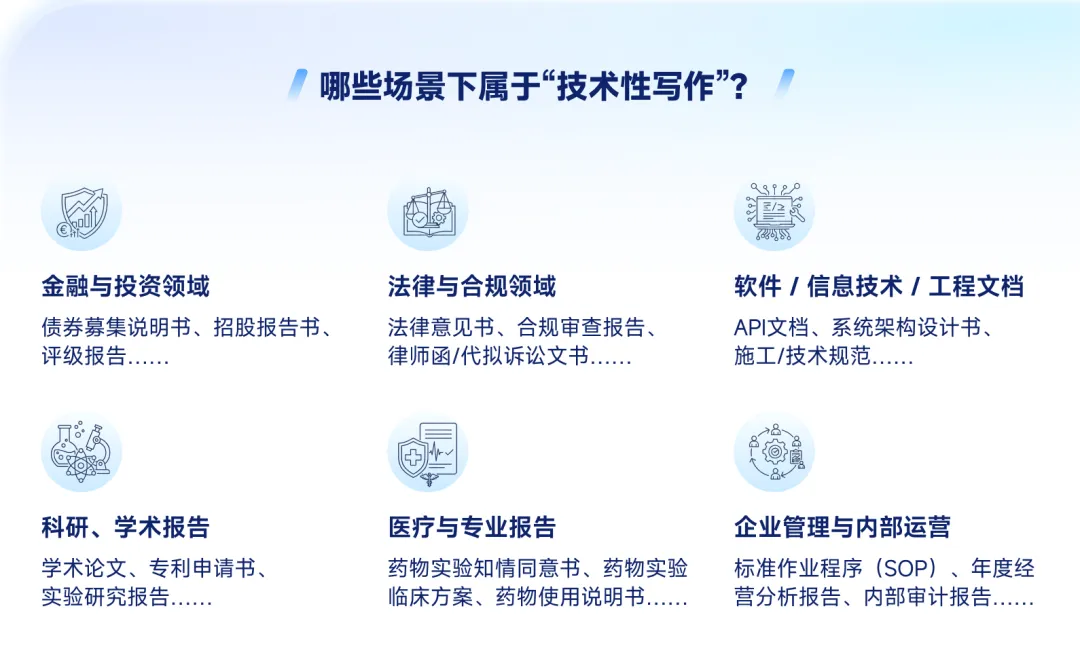 哪些场景下属于“技术性写作”？

金融与投资领域
债券募集说明书、招股报告书、评级报告……

法律与合规领域
法律意见书、合规审查报告、律师函/代拟诉讼文书……

软件 / 信息技术 / 工程文档
API文档、系统架构设计书、施工/技术规范……

科研、学术报告
学术论文、专利申请书、实验研究报告……

医疗与专业报告
药物实验知情同意书、药物实验临床方案、药物使用说明书……

企业管理与内部运营
标准作业程序（SOP）、年度经营分析报告、内部审计报告……